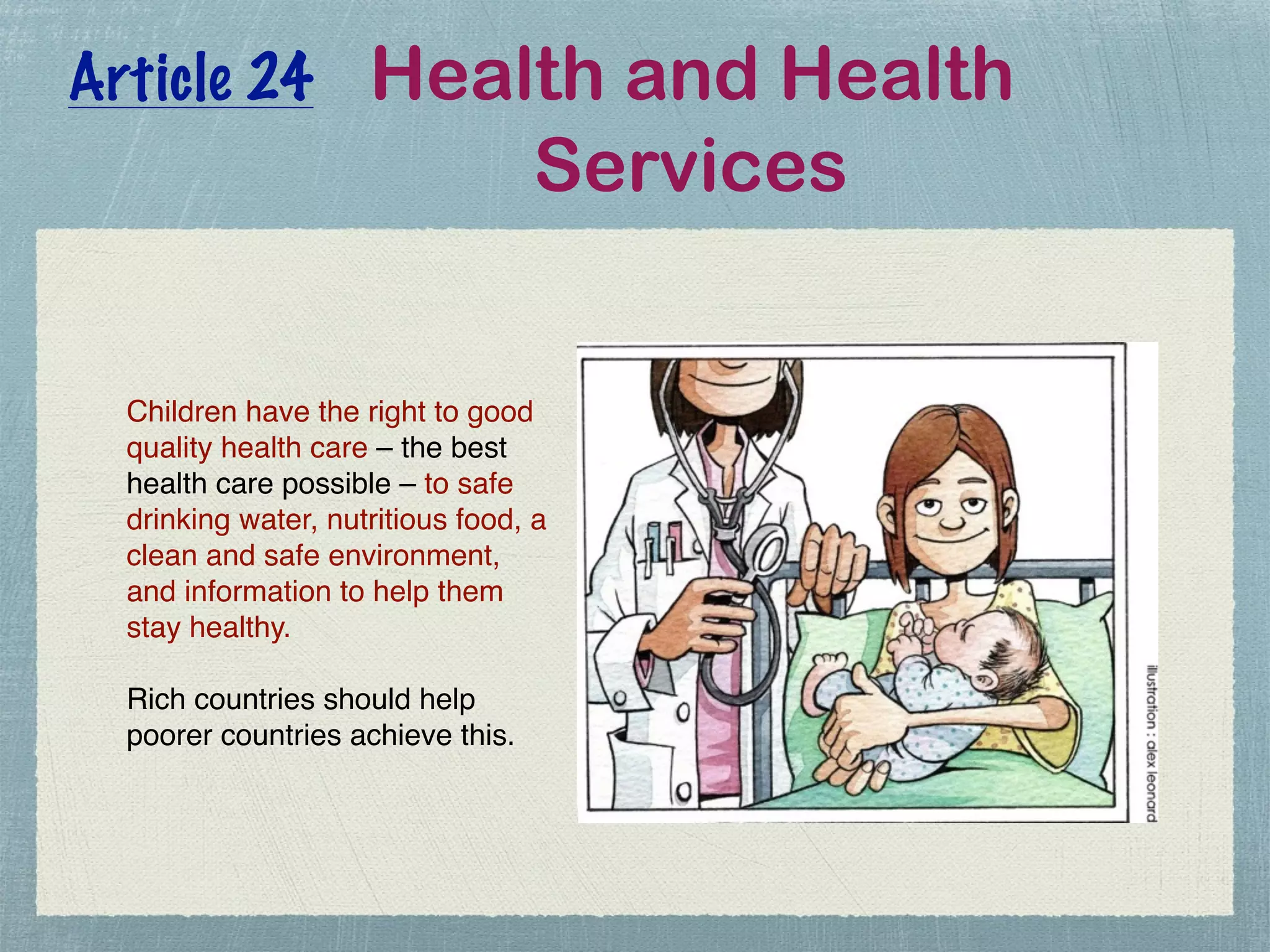 Article 24 Health and Health Services

Children have the right to good quality health care – the best health care possible – to safe drinking water, nutritious food, a clean and safe environment, and information to help them stay healthy.

Rich countries should help poorer countries achieve this.

illustration : alex leonard